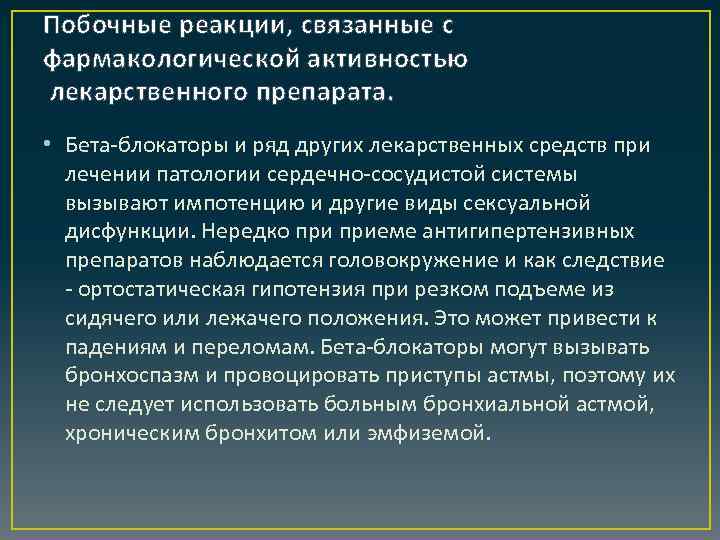 Побочные реакции, связанные с фармакологической активностью лекарственного препарата.

• Бета-блокаторы и ряд других лекарственных средств при лечении патологии сердечно-сосудистой системы вызывают импотенцию и другие виды сексуальной дисфункции. Нередко при приеме антигипертензивных препаратов наблюдается головокружение и как следствие - ортостатическая гипотензия при резком подъеме из сидячего или лежачего положения. Это может привести к падениям и переломам. Бета-блокаторы могут вызывать бронхоспазм и провоцировать приступы астмы, поэтому их не следует использовать больным бронхиальной астмой, хроническим бронхитом или эмфиземой.